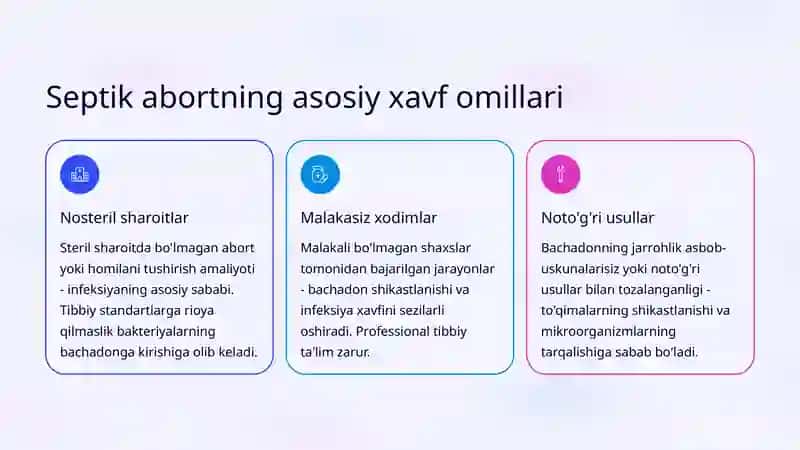 Septik abortning asosiy xavf omillari

Nosteril sharoitlar

Steril sharoitda bo'lmagan abort yoki homilani tushirish amaliyoti - infeksiyaning asosiy sababi. Tibbiy standartlarga rioya qilmaslik bakteriyalarning bachadonga kirishiga olib keladi.

Malakasiz xodimlar

Malakali bo'lmagan shaxslar tomonidan bajarilgan jarayonlar - bachadon shikastlanishi va infeksiya xavfini sezilarli oshiradi. Professional tibbiy ta'lim zarur.

Noto'g'ri usullar

Bachadonning jarrohlik asbob-uskunalarisiz yoki noto'g'ri usullar bilan tozalanganligi - to'qimalarning shikastlanishi va mikroorganizmlarning tarqalishiga sabab bo'ladi.